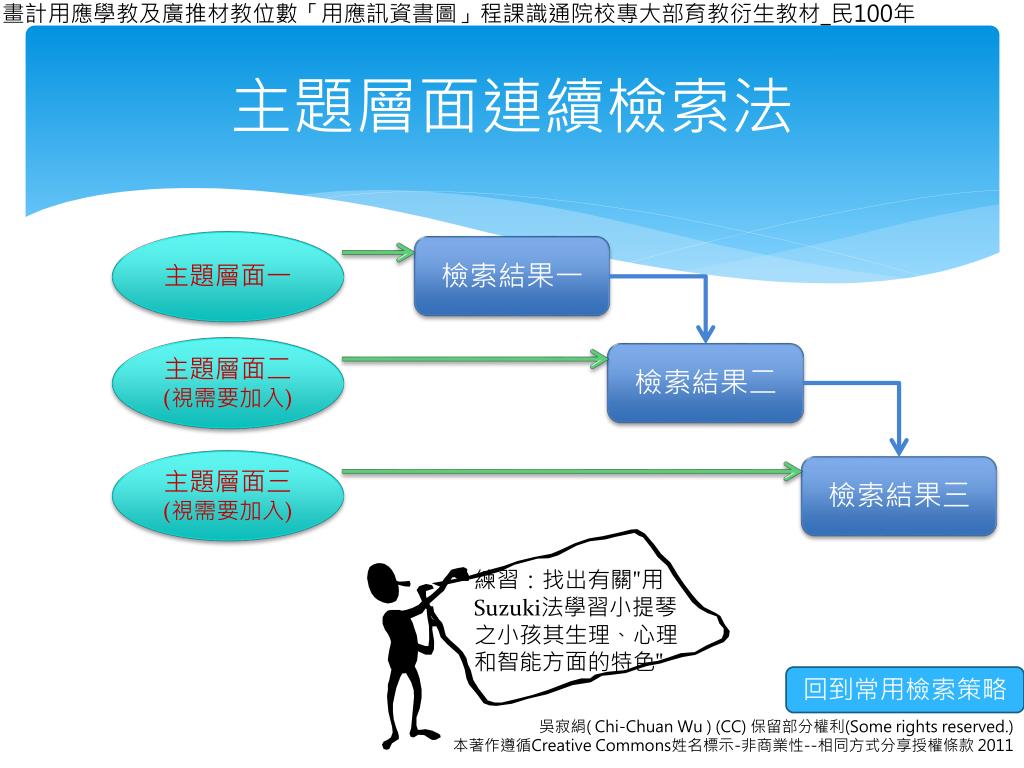 畫計用應學教及廣推材教位數「用應訊資書圖」程課識通院校專大部育教衍生教材_民100年

主題層面連續檢索法

主題層面一

檢索結果一

主題層面二
(視需要加入)

檢索結果二

主題層面三
(視需要加入)

檢索結果三

練習：找出有關"用Suzuki法學習小提琴之小孩其生理、心理和智能方面的特色"

回到常用檢索策略

吳寂絹( Chi-Chuan Wu ) (CC) 保留部分權利(Some rights reserved.)
本著作遵循Creative Commons姓名標示-非商業性--相同方式分享授權條款 2011